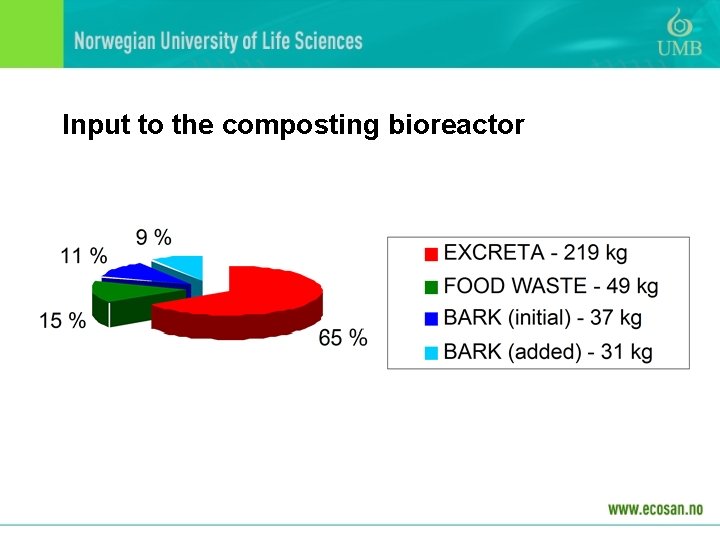 Norwegian University of Life Sciences

UMB

Input to the composting bioreactor

9 %
11 %
15 %
65 %

EXCRETA - 219 kg
FOOD WASTE - 49 kg
BARK (initial) - 37 kg
BARK (added) - 31 kg

www.ecosan.no